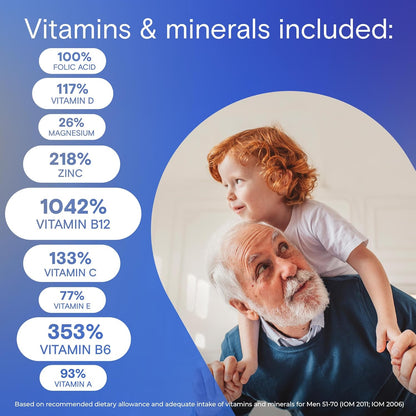 Vitamins & minerals included:

100%
FOLIC ACID

117%
VITAMIN D

26%
MAGNESIUM

218%
ZINC

1042%
VITAMIN B12

133%
VITAMIN C

77%
VITAMIN E

353%
VITAMIN B6

93%
VITAMIN A

Based on recommended dietary allowance and adequate intake of vitamins and minerals for Men 51-70 (IOM 2011; IOM 2006)